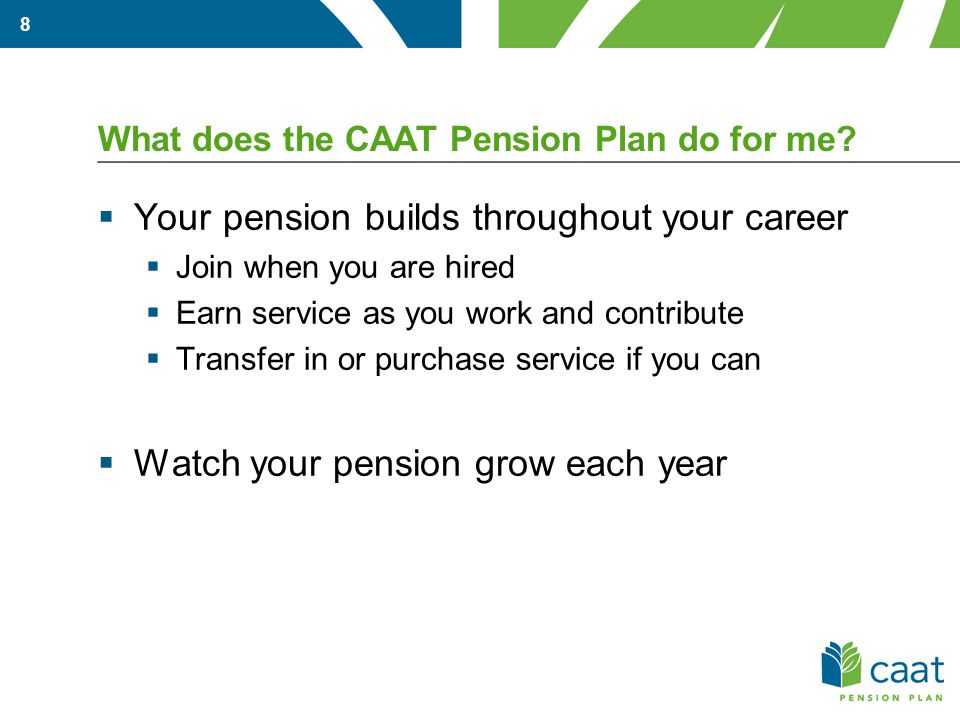 8

What does the CAAT Pension Plan do for me?

▪ Your pension builds throughout your career
 ▪ Join when you are hired
 ▪ Earn service as you work and contribute
 ▪ Transfer in or purchase service if you can

▪ Watch your pension grow each year

caat
PENSION PLAN